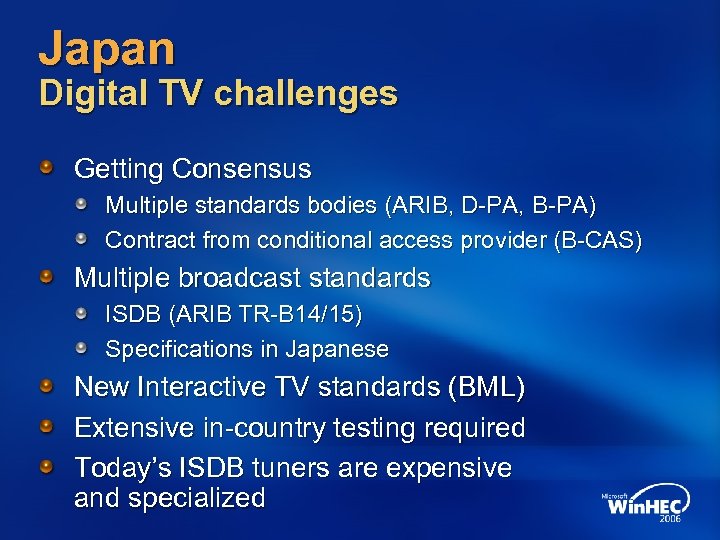 Japan
Digital TV challenges

Getting Consensus
Multiple standards bodies (ARIB, D-PA, B-PA)
Contract from conditional access provider (B-CAS)

Multiple broadcast standards
ISDB (ARIB TR-B14/15)
Specifications in Japanese

New Interactive TV standards (BML)

Extensive in-country testing required

Today's ISDB tuners are expensive and specialized

Microsoft WinHEC 2006